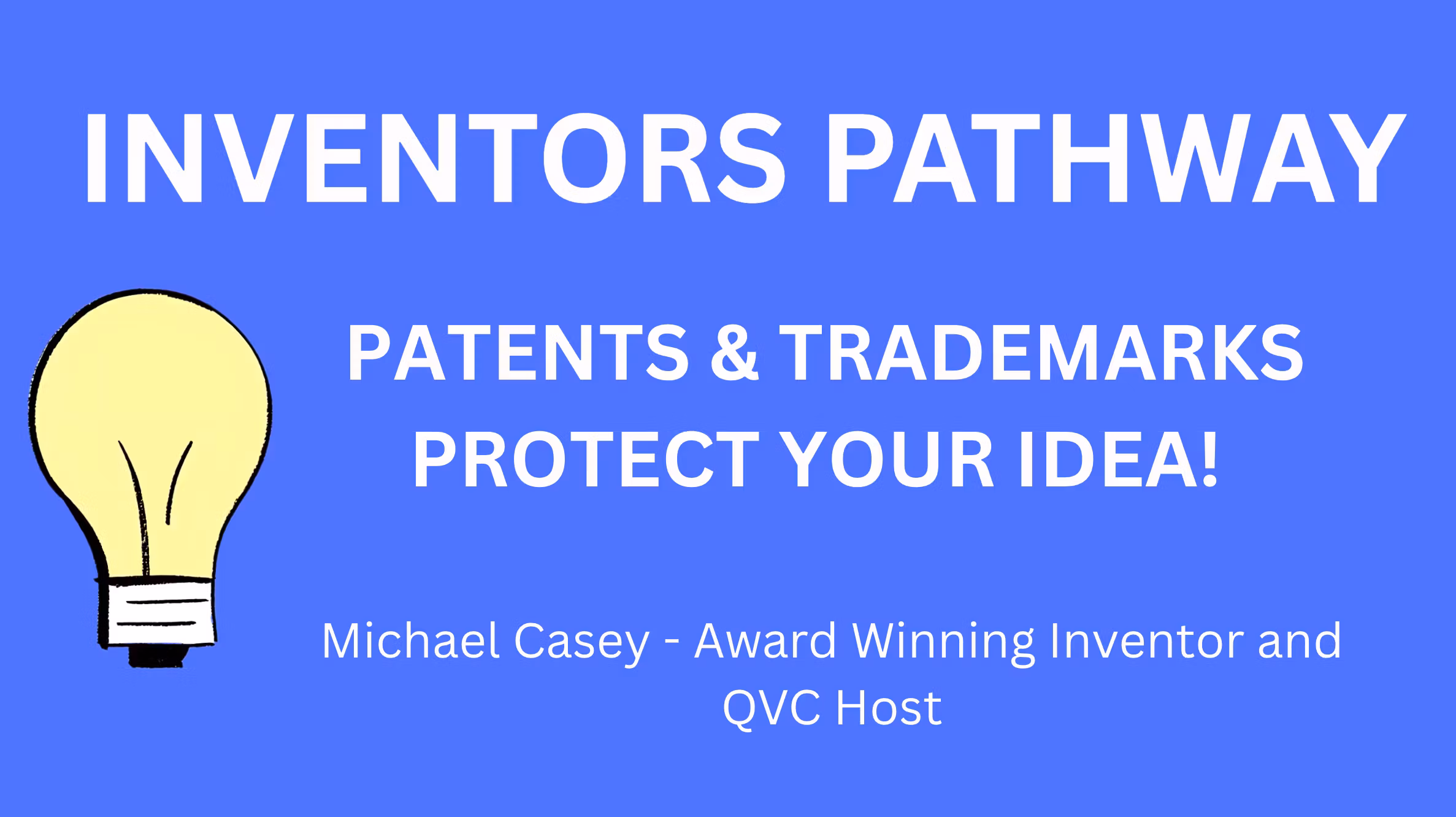 INVENTORS PATHWAY

PATENTS & TRADEMARKS
PROTECT YOUR IDEA!

Michael Casey - Award Winning Inventor and QVC Host